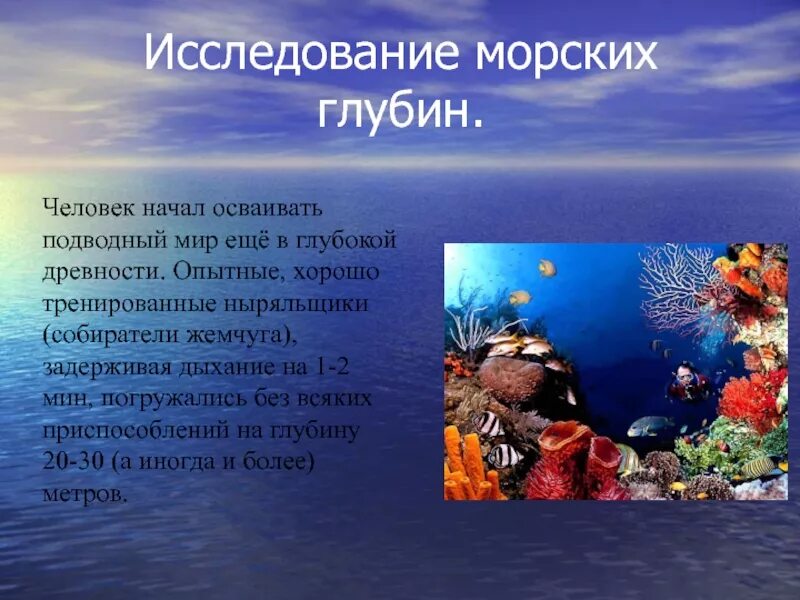 Исследование морских глубин.

Человек начал осваивать подводный мир ещё в глубокой древности. Опытные, хорошо тренированные ныряльщики (собиратели жемчуга), задерживая дыхание на 1-2 мин, погружались без всяких приспособлений на глубину 20-30 (а иногда и более) метров.